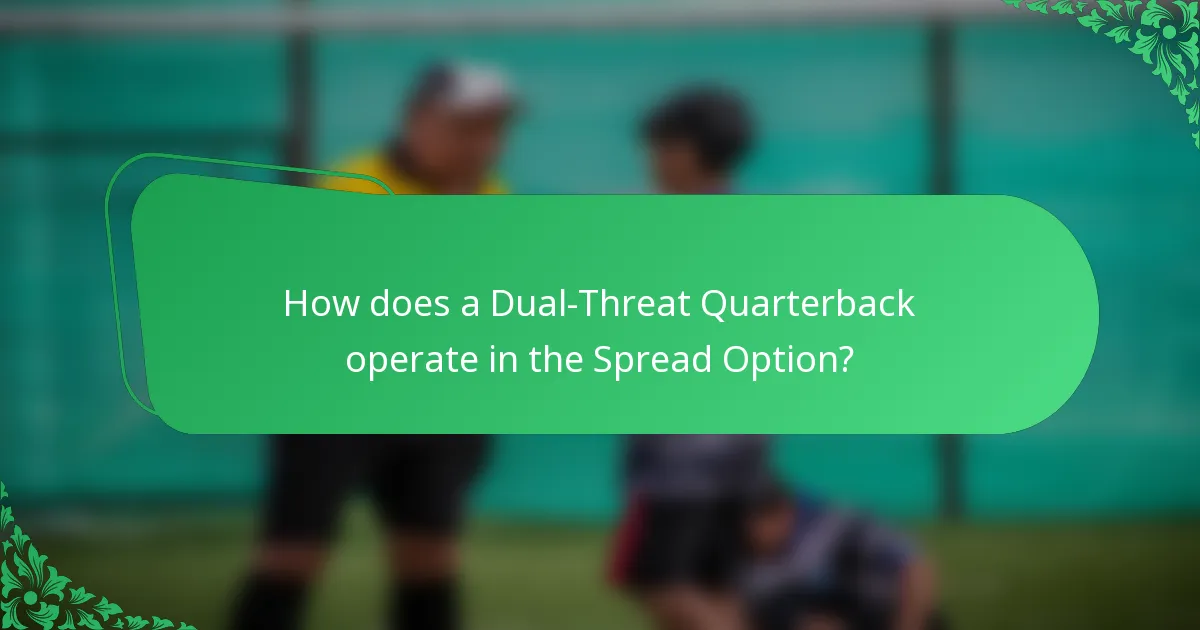 How does a Dual-Threat Quarterback operate in the Spread Option?